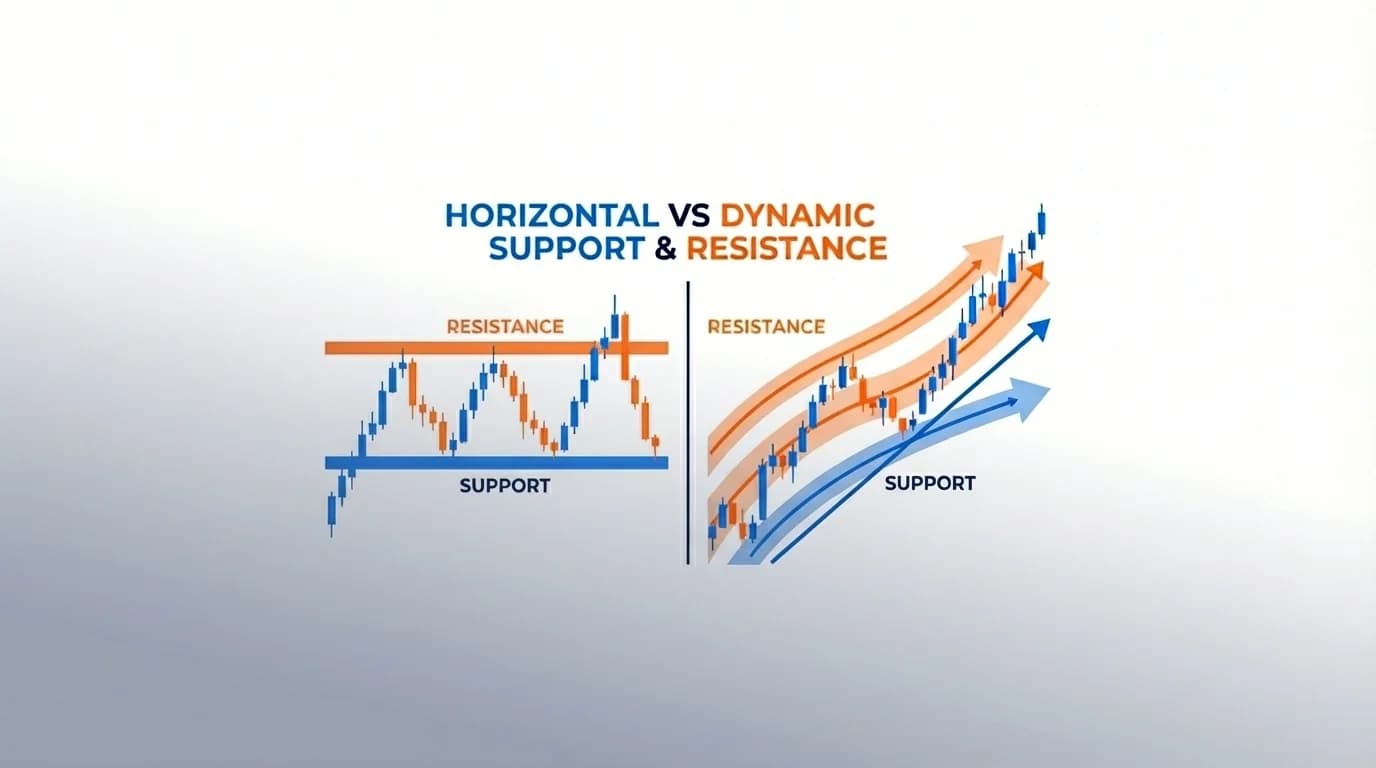 HORIZONTAL VS DYNAMIC
SUPPORT & RESISTANCE

RESISTANCE

SUPPORT

RESISTANCE

SUPPORT